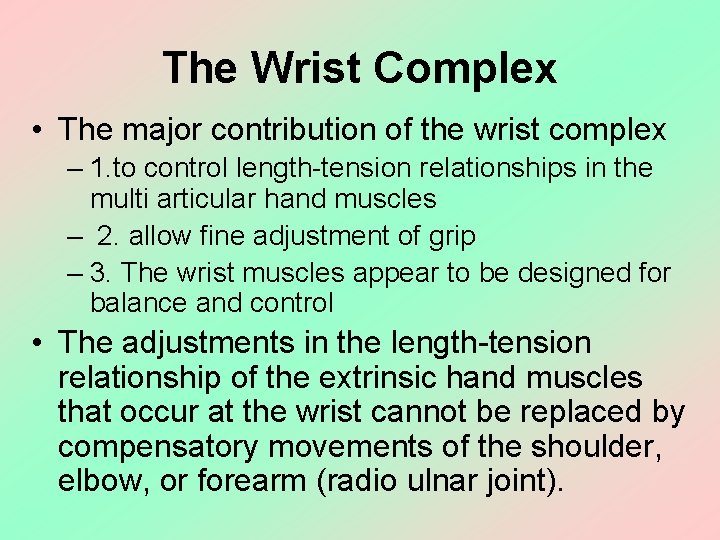 The Wrist Complex

• The major contribution of the wrist complex
– 1.to control length-tension relationships in the multi articular hand muscles
– 2. allow fine adjustment of grip
– 3. The wrist muscles appear to be designed for balance and control

• The adjustments in the length-tension relationship of the extrinsic hand muscles that occur at the wrist cannot be replaced by compensatory movements of the shoulder, elbow, or forearm (radio ulnar joint).